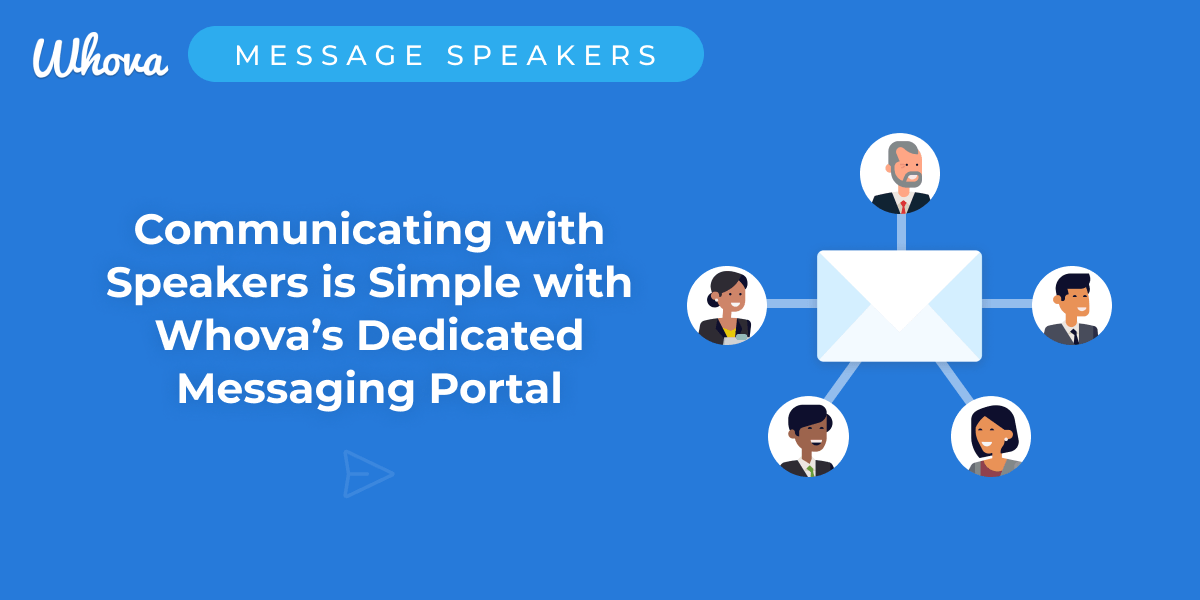 Whova

MESSAGE SPEAKERS

Communicating with Speakers is Simple with Whova's Dedicated Messaging Portal